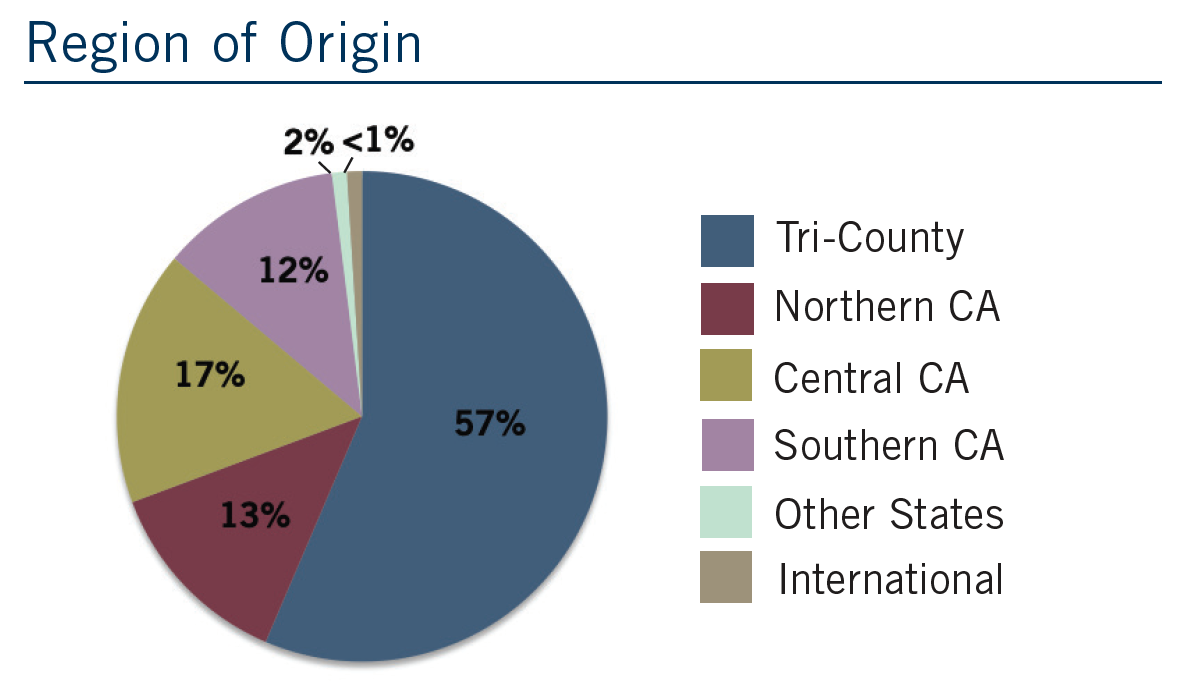 Region of Origin

2% <1%

12%

17%

57%

13%

Tri-County
Northern CA
Central CA
Southern CA
Other States
International